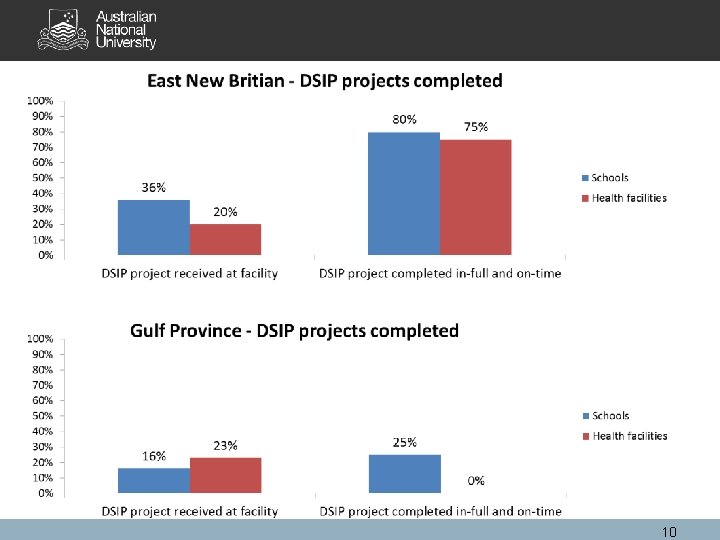 Australian National University

East New Britian - DSIP projects completed

100%
90%
80%
70%
60%
50%
40%
30%
20%
10%
0%

36%
20%
80%
75%

DSIP project received at facility
DSIP project completed in-full and on-time

Schools
Health facilities

Gulf Province - DSIP projects completed

100%
90%
80%
70%
60%
50%
40%
30%
20%
10%
0%

16%
23%
25%
0%

DSIP project received at facility
DSIP project completed in-full and on-time

Schools
Health facilities

10